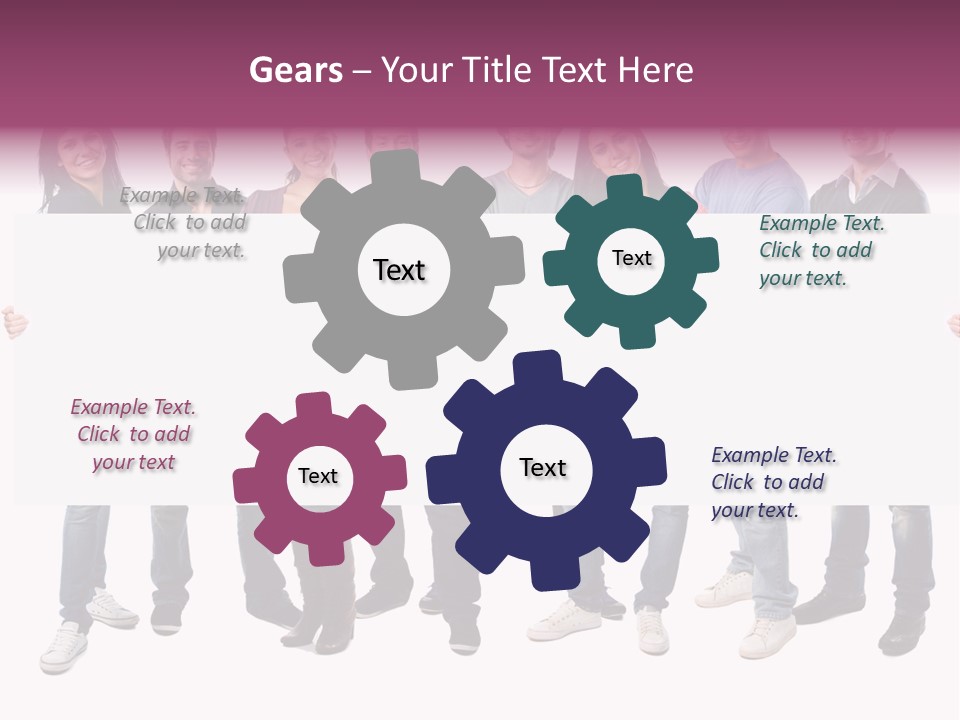 Gears – Your Title Text Here

Example Text. Click to add your text.

Text

Text

Example Text. Click to add your text.

Example Text. Click to add your text

Text

Text

Example Text. Click to add your text.